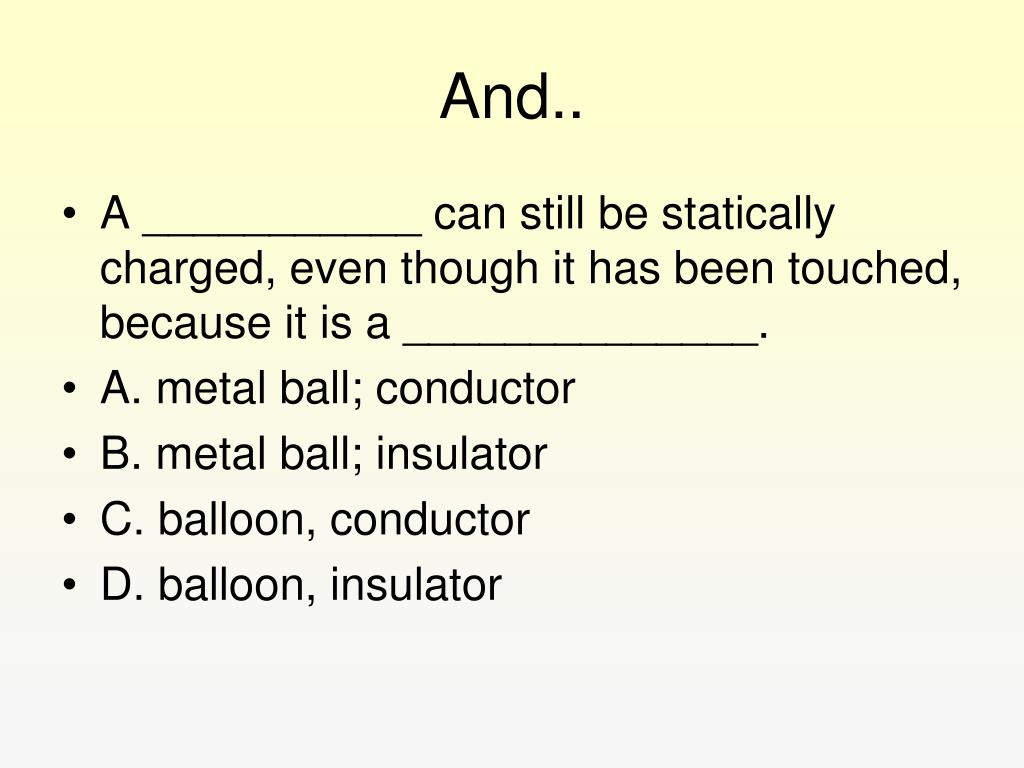 And..

• A ___________ can still be statically charged, even though it has been touched, because it is a ______________.
• A. metal ball; conductor
• B. metal ball; insulator
• C. balloon, conductor
• D. balloon, insulator